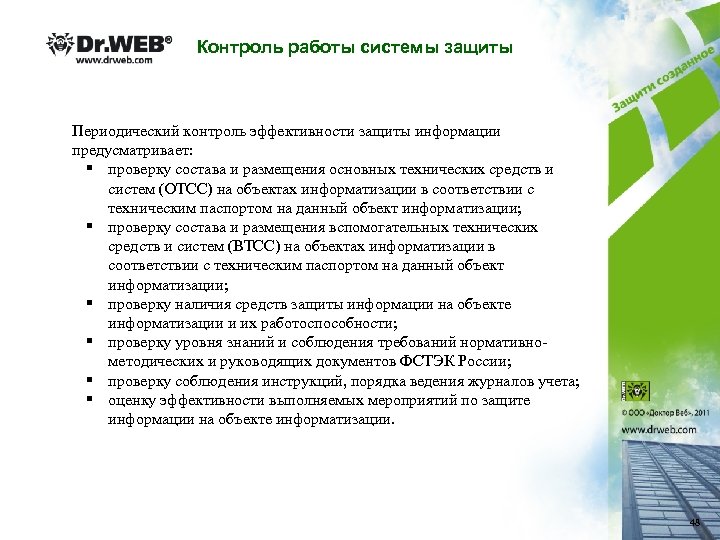 Dr.WEB®
www.drweb.com

Контроль работы системы защиты

Защити созданное

Периодический контроль эффективности защиты информации предусматривает:
▪ проверку состава и размещения основных технических средств и систем (ОТСС) на объектах информатизации в соответствии с техническим паспортом на данный объект информатизации;
▪ проверку состава и размещения вспомогательных технических средств и систем (ВТСС) на объектах информатизации в соответствии с техническим паспортом на данный объект информатизации;
▪ проверку наличия средств защиты информации на объекте информатизации и их работоспособности;
▪ проверку уровня знаний и соблюдения требований нормативно-методических и руководящих документов ФСТЭК России;
▪ проверку соблюдения инструкций, порядка ведения журналов учета;
▪ оценку эффективности выполняемых мероприятий по защите информации на объекте информатизации.

© ООО «Доктор Веб», 2011
www.drweb.com

48